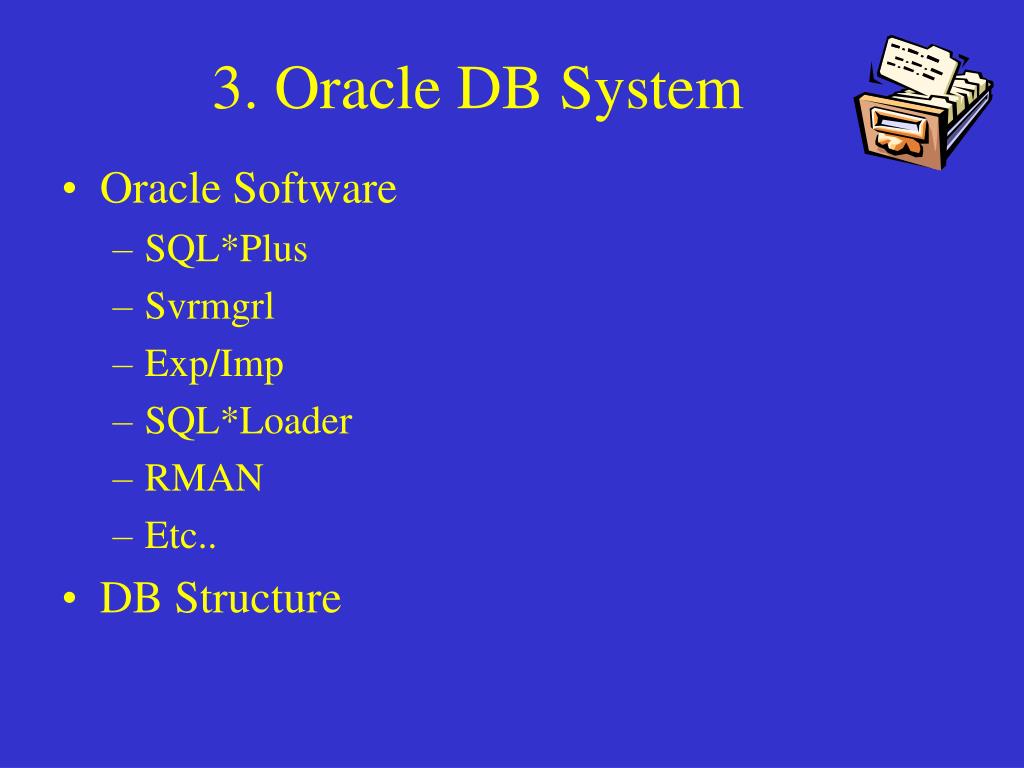 3. Oracle DB System

• Oracle Software
– SQL*Plus
– Svrmgrl
– Exp/Imp
– SQL*Loader
– RMAN
– Etc..
• DB Structure